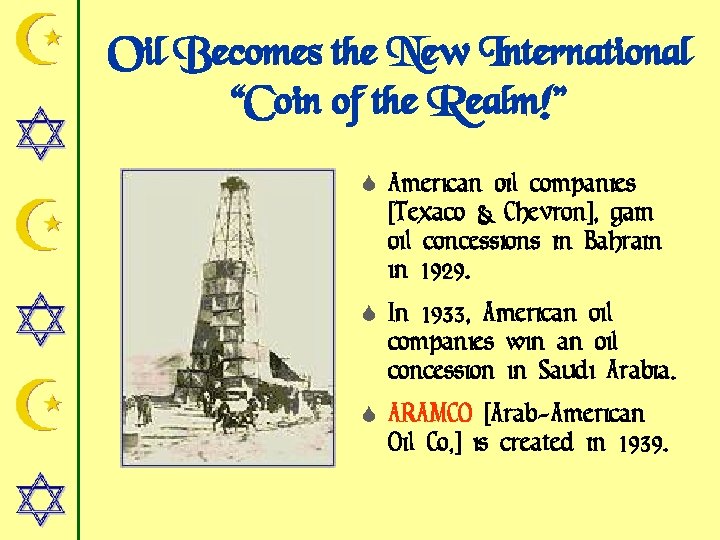 Oil Becomes the New International "Coin of the Realm!"

American oil companies [Texaco & Chevron], gain oil concessions in Bahrain in 1929.

In 1933, American oil companies win an oil concession in Saudi Arabia.

ARAMCO [Arab-American Oil Co,] is created in 1939.